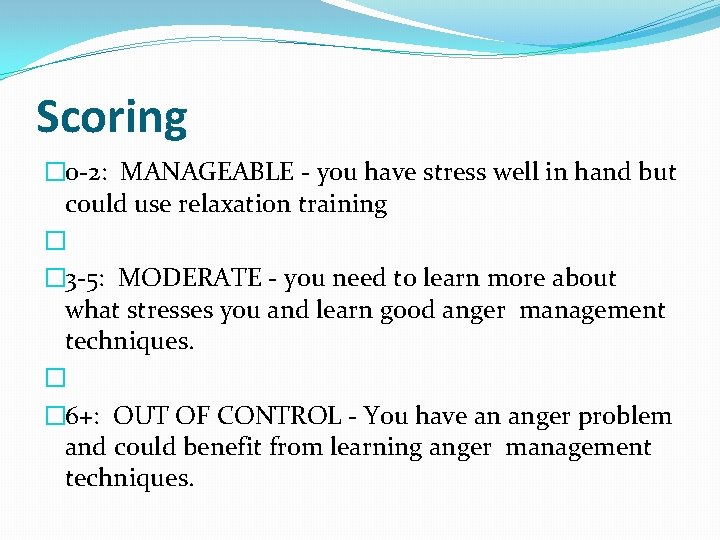 Scoring

0-2: MANAGEABLE - you have stress well in hand but could use relaxation training

3-5: MODERATE - you need to learn more about what stresses you and learn good anger management techniques.

6+: OUT OF CONTROL - You have an anger problem and could benefit from learning anger management techniques.